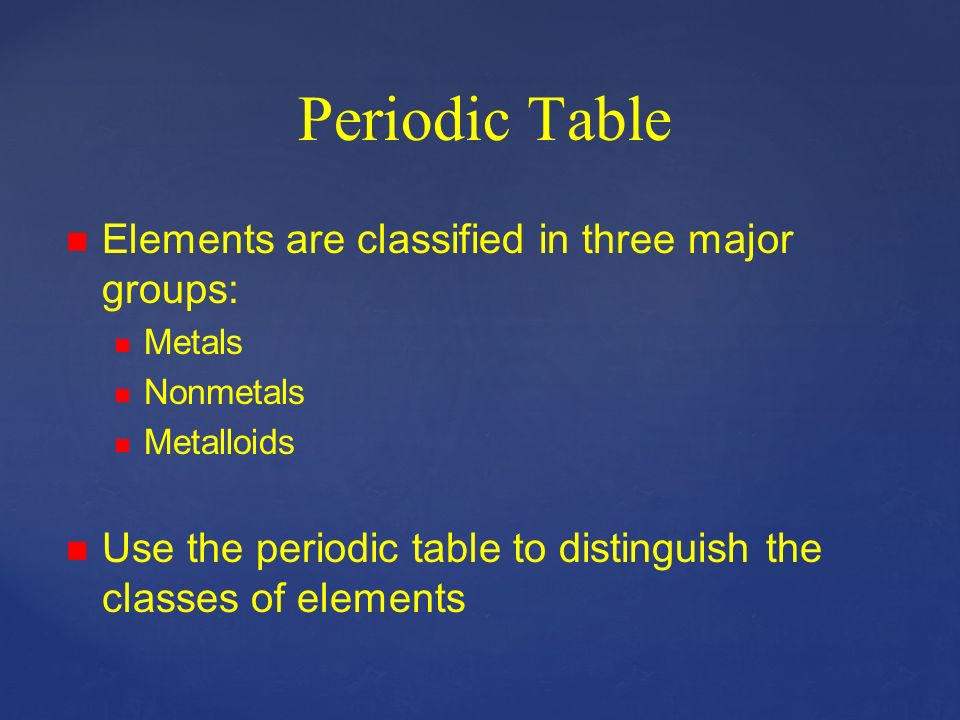 Periodic Table

Elements are classified in three major groups:

Metals

Nonmetals

Metalloids

Use the periodic table to distinguish the classes of elements